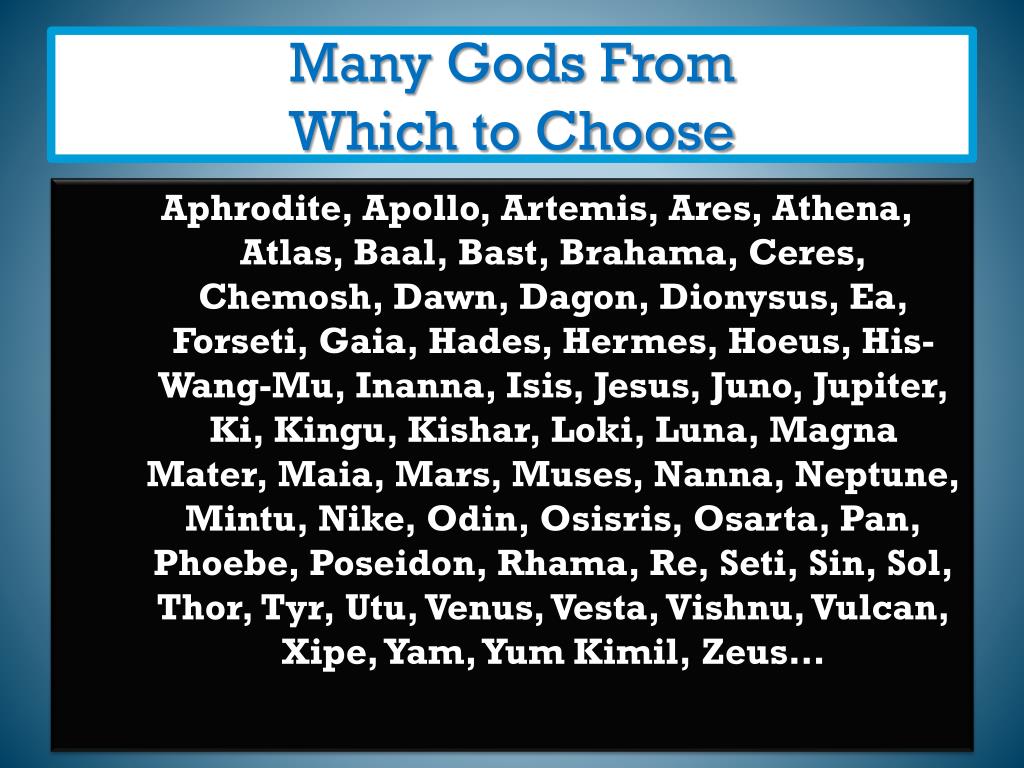 Many Gods From
Which to Choose

Aphrodite, Apollo, Artemis, Ares, Athena, Atlas, Baal, Bast, Brahama, Ceres, Chemosh, Dawn, Dagon, Dionysus, Ea, Forseti, Gaia, Hades, Hermes, Hoeus, His-Wang-Mu, Inanna, Isis, Jesus, Juno, Jupiter, Ki, Kingu, Kishar, Loki, Luna, Magna Mater, Maia, Mars, Muses, Nanna, Neptune, Mintu, Nike, Odin, Osisris, Osarta, Pan, Phoebe, Poseidon, Rhama, Re, Seti, Sin, Sol, Thor, Tyr, Utu, Venus, Vesta, Vishnu, Vulcan, Xipe, Yam, Yum Kimil, Zeus…